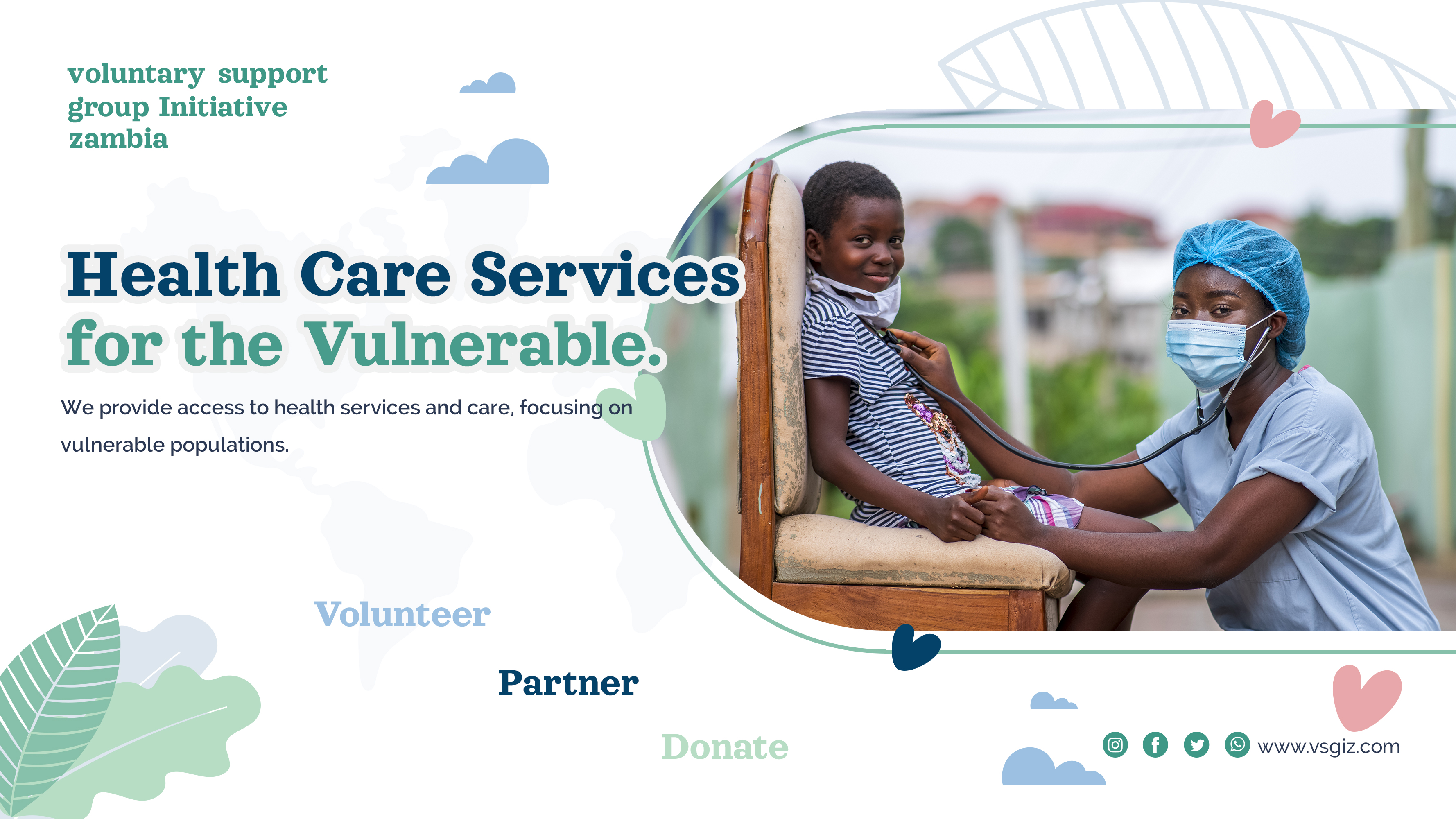 voluntary support group Initiative zambia

Health Care Services for the Vulnerable.

We provide access to health services and care, focusing on vulnerable populations.

Volunteer

Partner

Donate

www.vsgiz.com